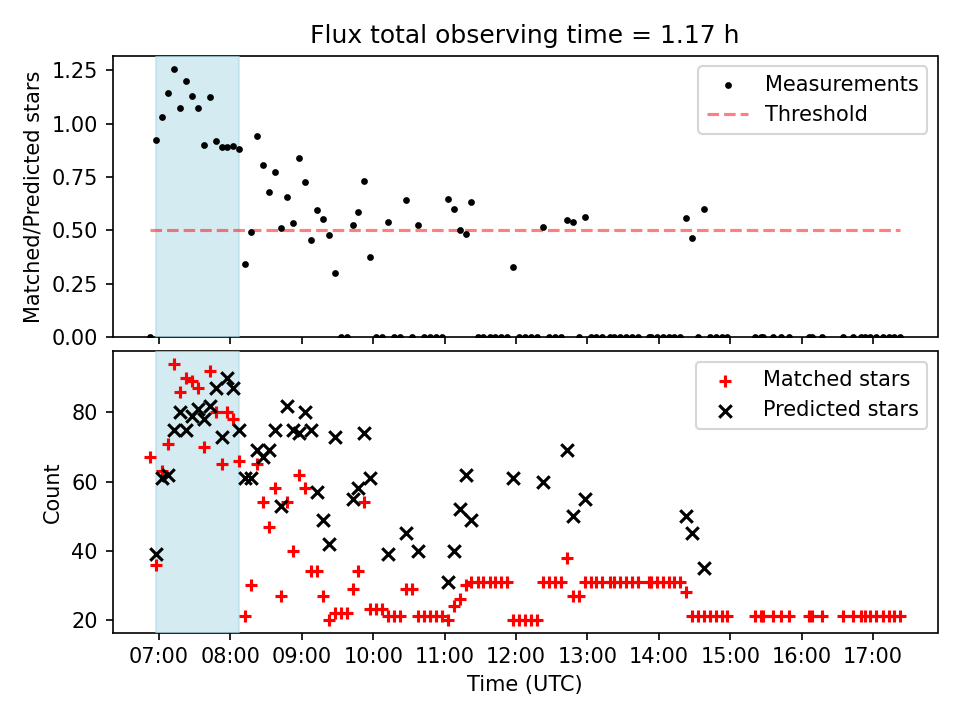 Flux total observing time = 1.17 h

Matched/Predicted stars

1.25
1.00
0.75
0.50
0.25
0.00

Measurements
Threshold

Count

80
60
40
20

Matched stars
Predicted stars

07:00 08:00 09:00 10:00 11:00 12:00 13:00 14:00 15:00 16:00 17:00

Time (UTC)